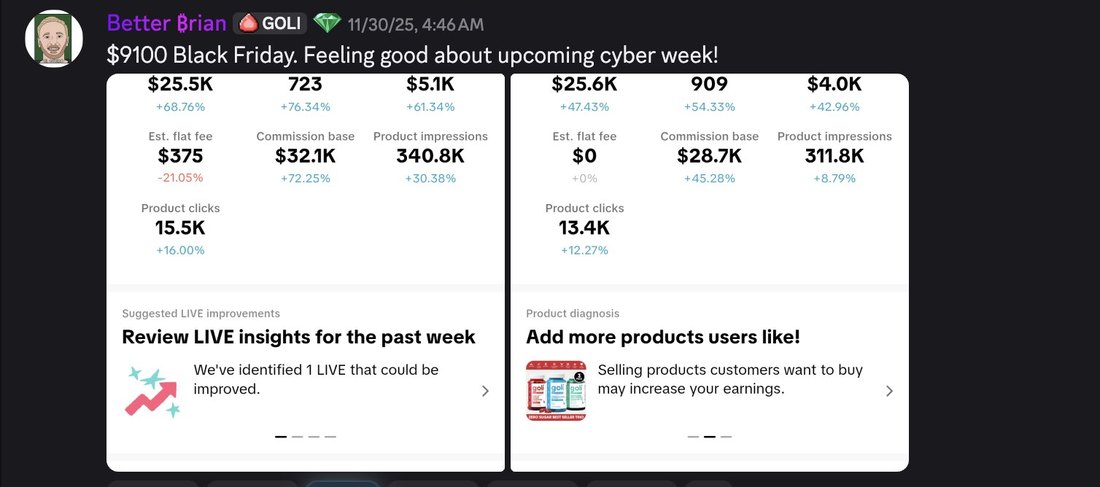 Better ฿rian GOLI 11/30/25, 4:46 AM
$9100 Black Friday. Feeling good about upcoming cyber week!

$25.5K
+68.76%
723
+76.34%
$5.1K
+61.34%

Est. flat fee
$375
-21.05%
Commission base
$32.1K
+72.25%
Product impressions
340.8K
+30.38%

Product clicks
15.5K
+16.00%

Suggested LIVE improvements
Review LIVE insights for the past week
We've identified 1 LIVE that could be improved.

$25.6K
+47.43%
909
+54.33%
$4.0K
+42.96%

Est. flat fee
$0
+0%
Commission base
$28.7K
+45.28%
Product impressions
311.8K
+8.79%

Product clicks
13.4K
+12.27%

Product diagnosis
Add more products users like!
Selling products customers want to buy may increase your earnings.